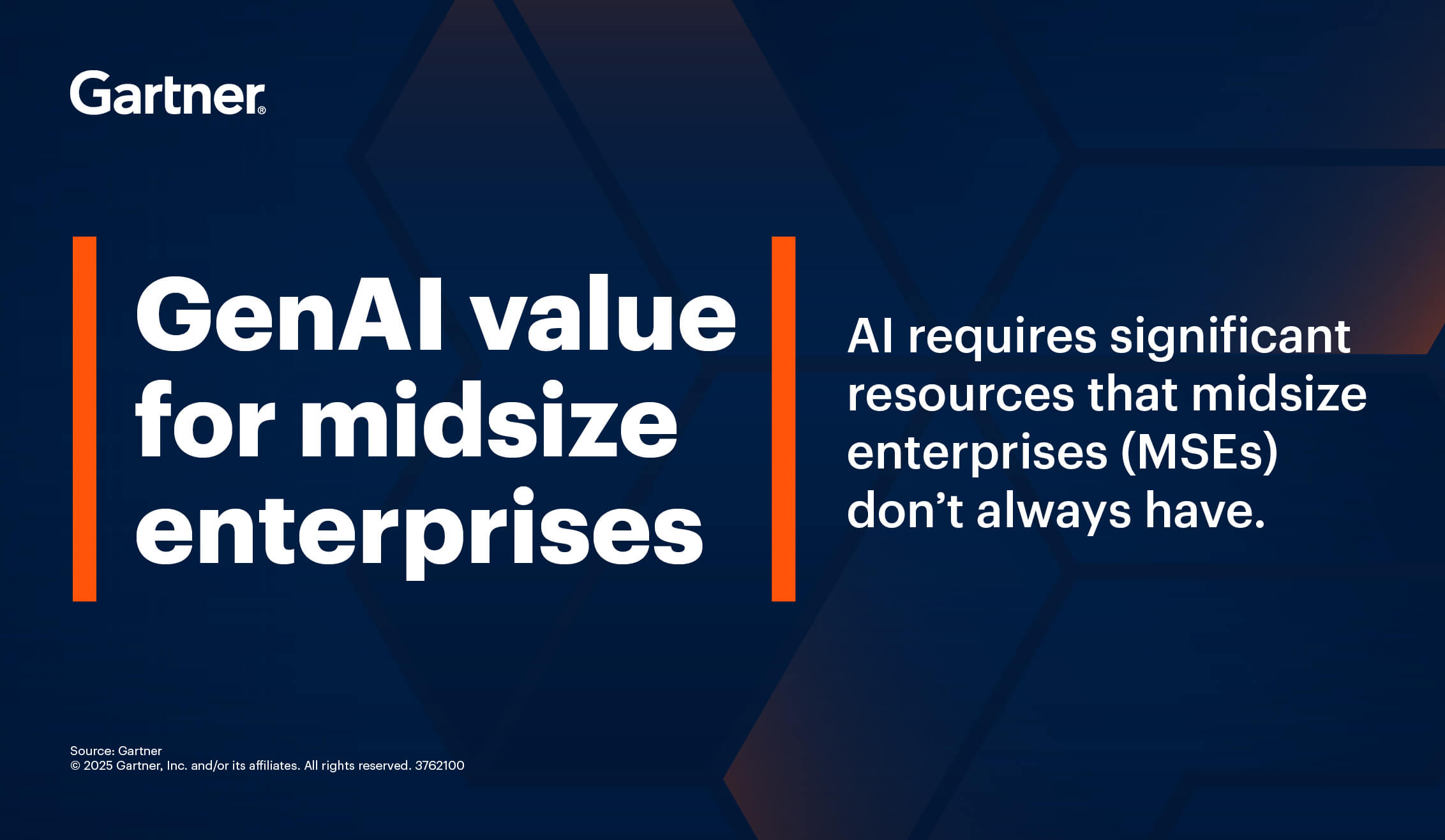 Gartner®

GenAI value for midsize enterprises

AI requires significant resources that midsize enterprises (MSEs) don’t always have.

Source: Gartner
© 2025 Gartner, Inc. and/or its affiliates. All rights reserved. 3762100